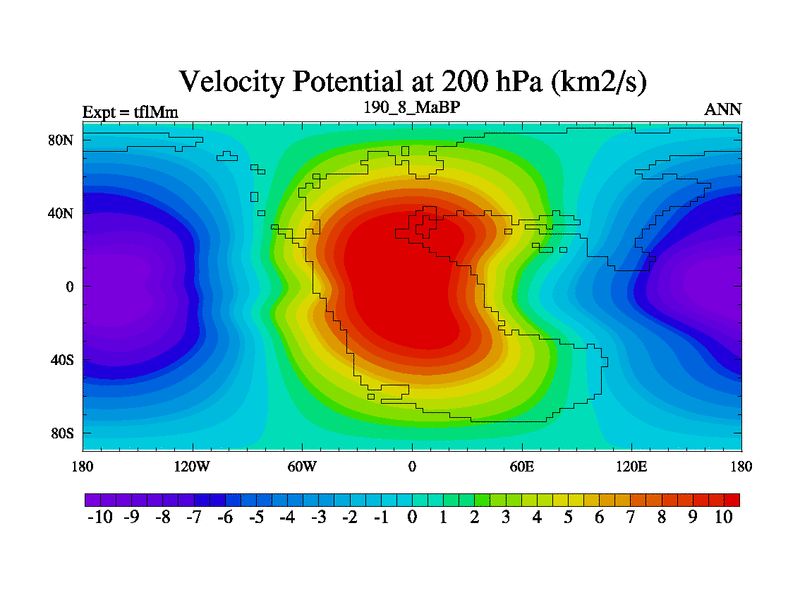 Velocity Potential at 200 hPa (km2/s)

Expt = tflMm

190_8_MaBP

ANN

80N
40N
0
40S
80S

180 120W 60W 0 60E 120E 180

-10 -9 -8 -7 -6 -5 -4 -3 -2 -1 0 1 2 3 4 5 6 7 8 9 10